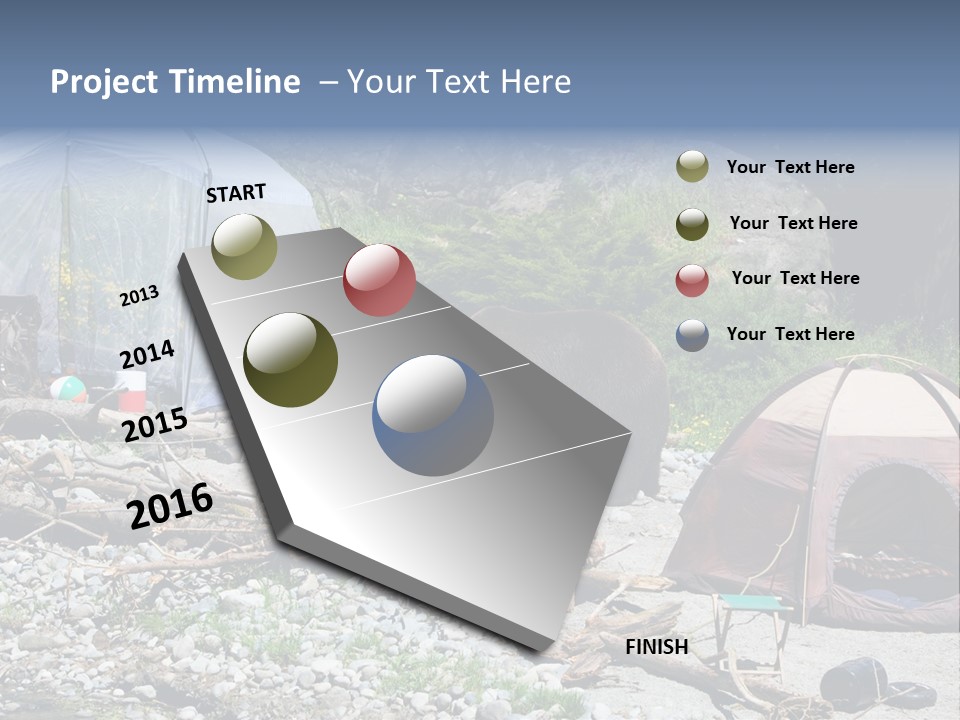 Project Timeline – Your Text Here

START

2013

2014

2015

2016

FINISH

Your Text Here

Your Text Here

Your Text Here

Your Text Here